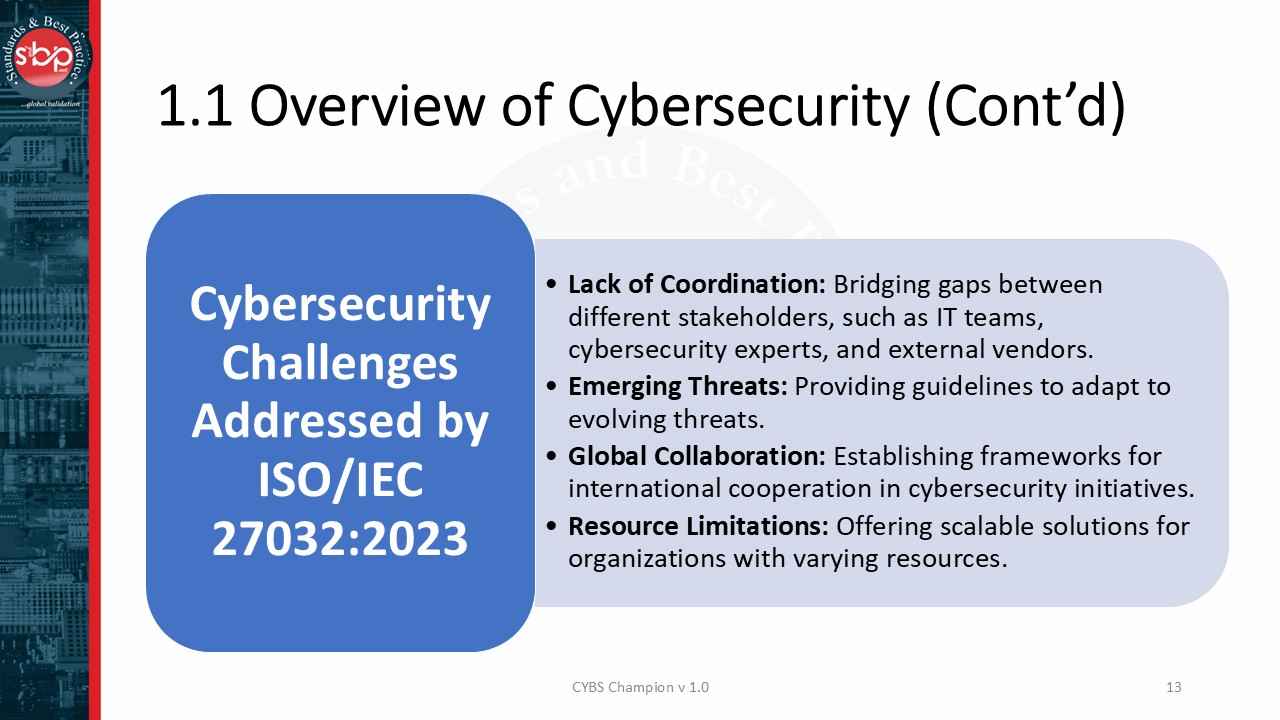 Standards & Best Practice
sbp
...global validation

1.1 Overview of Cybersecurity (Cont'd)

Cybersecurity Challenges Addressed by ISO/IEC 27032:2023

• **Lack of Coordination:** Bridging gaps between different stakeholders, such as IT teams, cybersecurity experts, and external vendors.
• **Emerging Threats:** Providing guidelines to adapt to evolving threats.
• **Global Collaboration:** Establishing frameworks for international cooperation in cybersecurity initiatives.
• **Resource Limitations:** Offering scalable solutions for organizations with varying resources.

CYBS Champion v 1.0

13